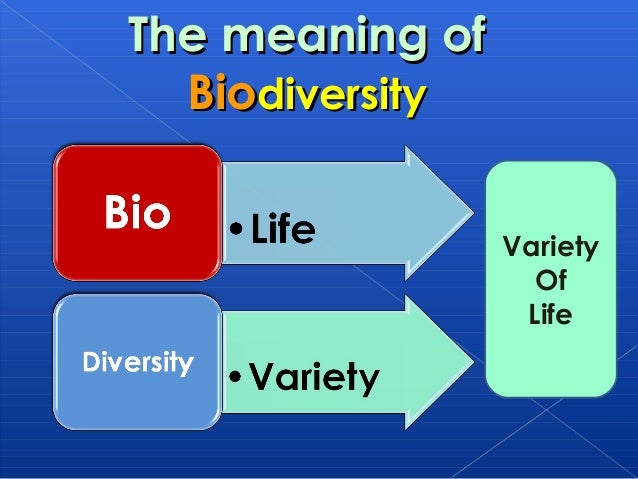 The meaning of Biodiversity

Bio

• Life

Diversity

• Variety

Variety Of Life